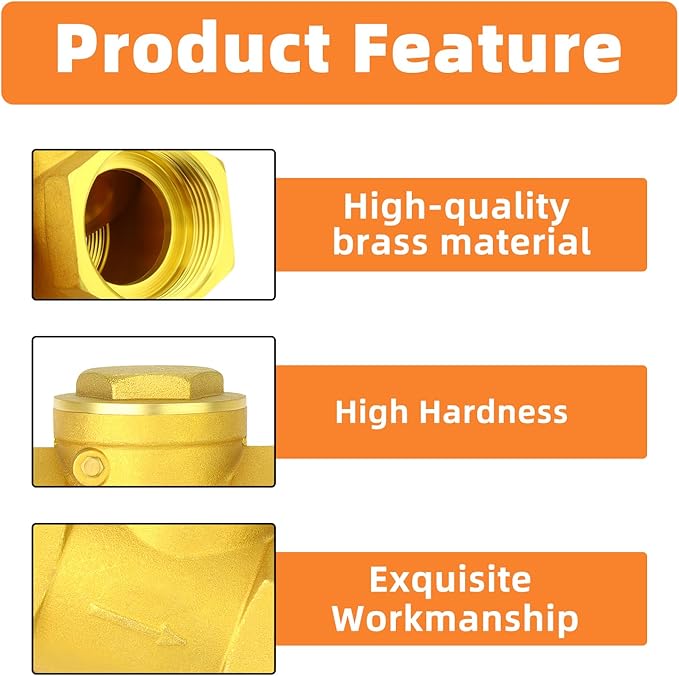 Product Feature

High-quality brass material

High Hardness

Exquisite Workmanship